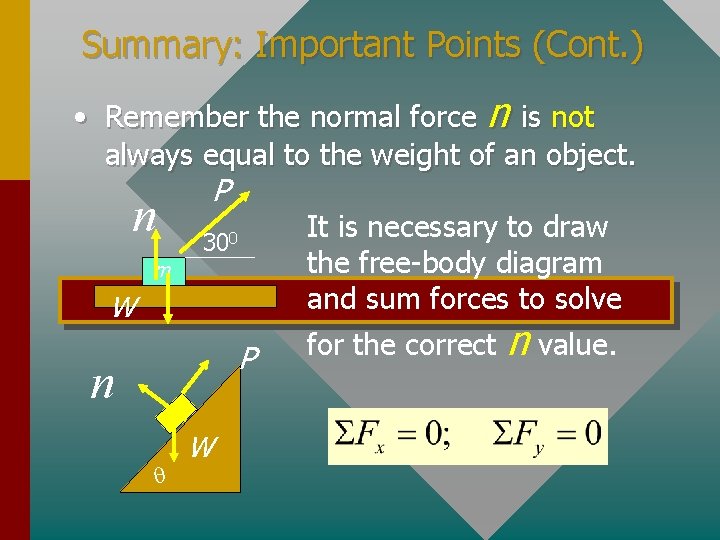 Summary: Important Points (Cont.)

• Remember the normal force $n$ is not always equal to the weight of an object.

$P$

$n$

$30^0$

$m$

$W$

It is necessary to draw the free-body diagram and sum forces to solve for the correct $n$ value.

$n$

$P$

$W$

$\theta$

$\Sigma F_x = 0; \quad \Sigma F_y = 0$